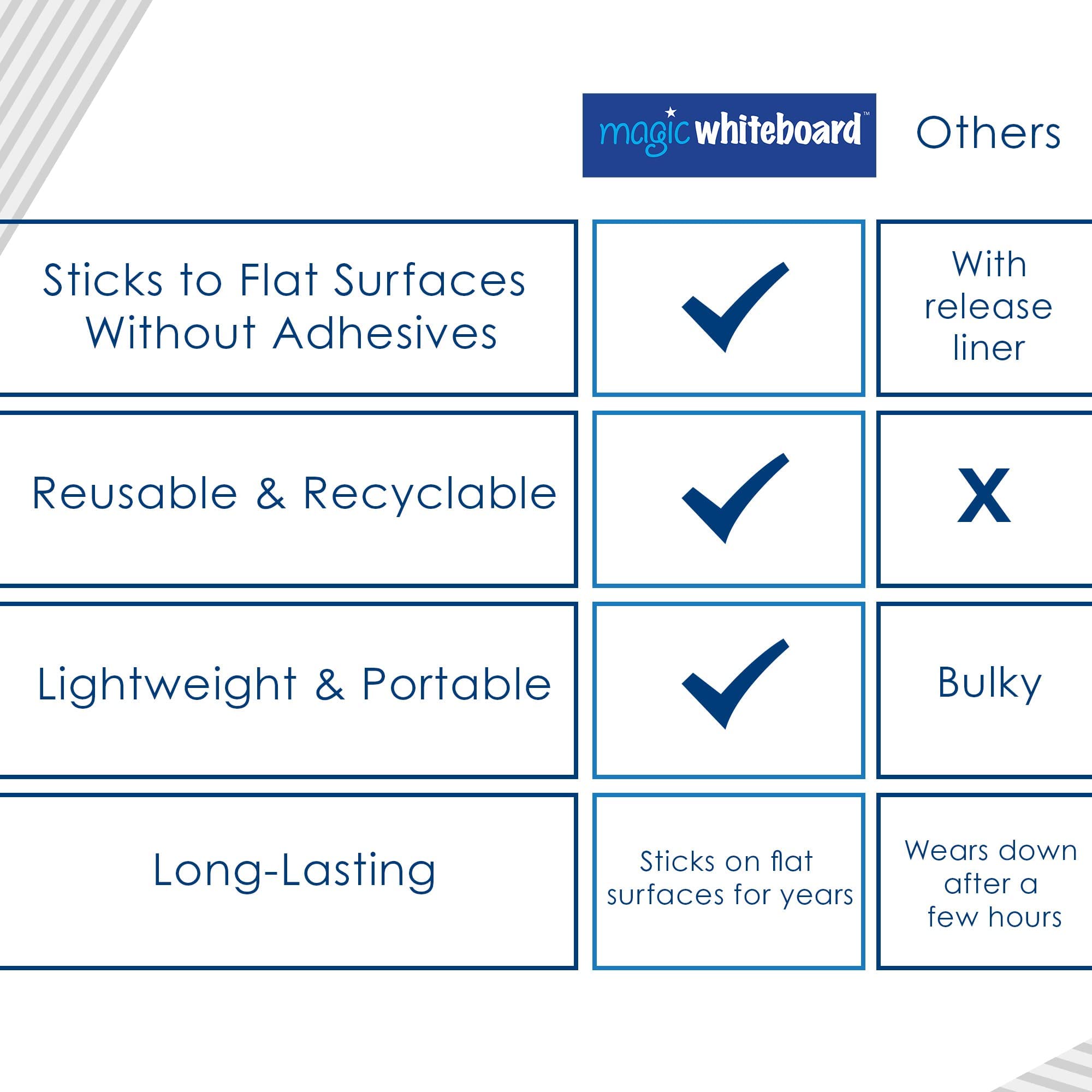 | | magic whiteboard™ | Others |
|---|---|---|
| Sticks to Flat Surfaces Without Adhesives | ✓ | With release liner |
| Reusable & Recyclable | ✓ | X |
| Lightweight & Portable | ✓ | Bulky |
| Long-Lasting | Sticks on flat surfaces for years | Wears down after a few hours |